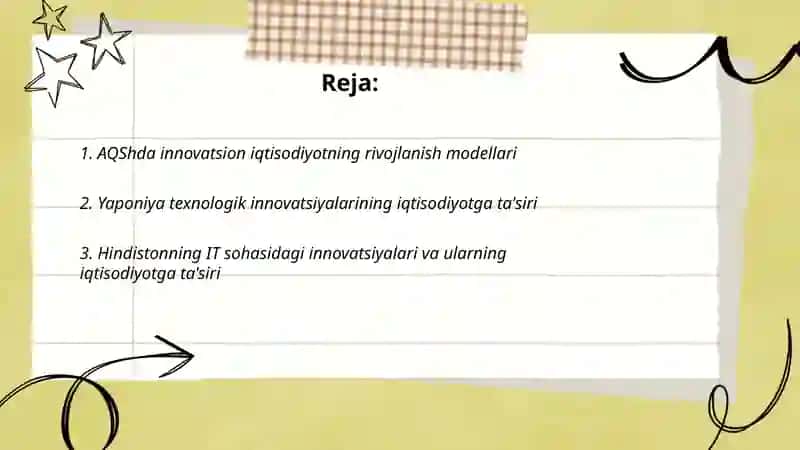 Reja:

1. AQShda innovatsion iqtisodiyotning rivojlanish modellari

2. Yaponiya texnologik innovatsiyalarining iqtisodiyotga ta'siri

3. Hindistonning IT sohasidagi innovatsiyalari va ularning iqtisodiyotga ta'siri